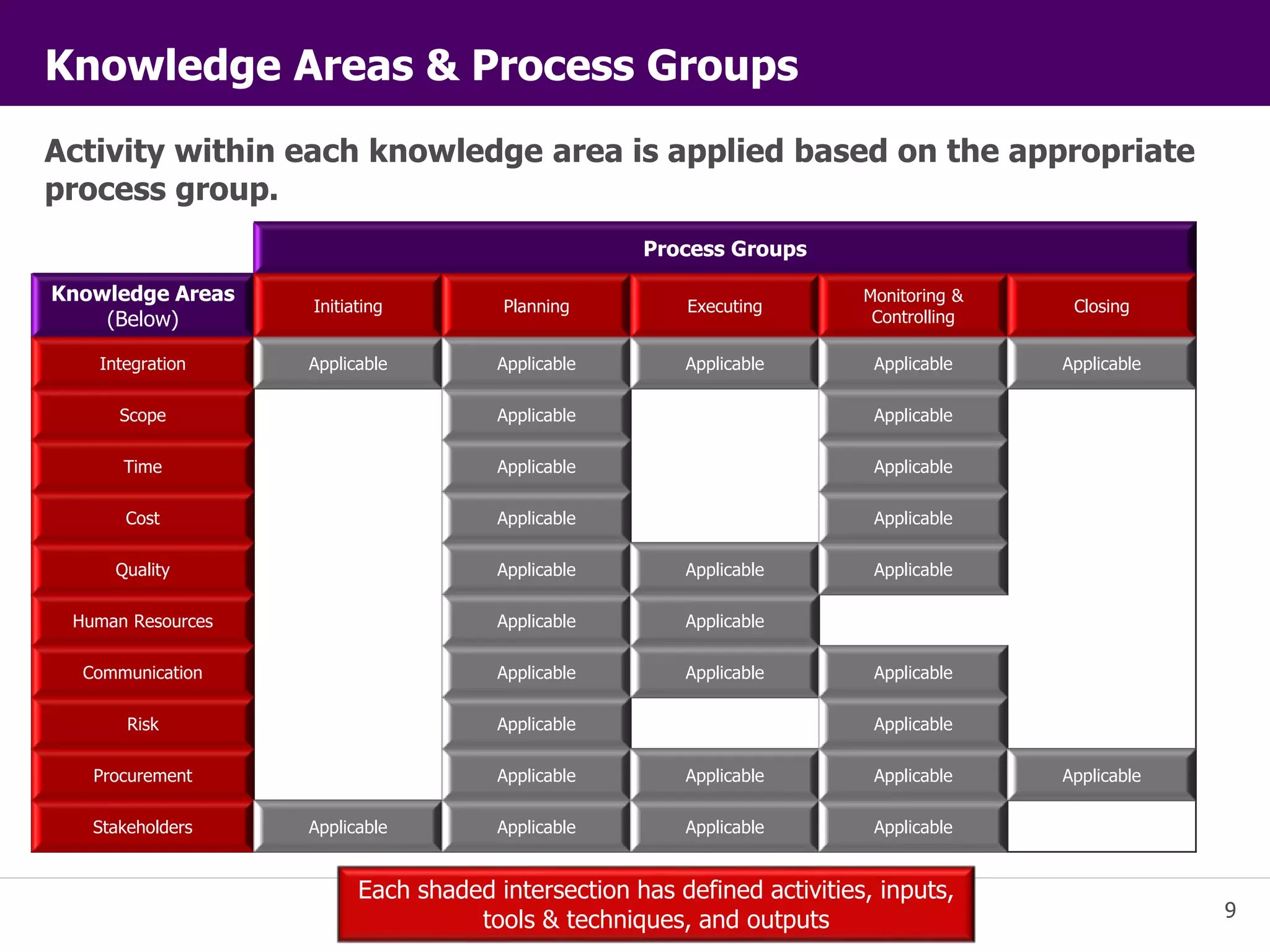 Knowledge Areas & Process Groups

Activity within each knowledge area is applied based on the appropriate process group.

Process Groups

| Knowledge Areas (Below) | Initiating | Planning | Executing | Monitoring & Controlling | Closing |
|---|---|---|---|---|---|
| Integration | Applicable | Applicable | Applicable | Applicable | Applicable |
| Scope | | Applicable | | Applicable | |
| Time | | Applicable | | Applicable | |
| Cost | | Applicable | | Applicable | |
| Quality | | Applicable | Applicable | Applicable | |
| Human Resources | | Applicable | Applicable | | |
| Communication | | Applicable | Applicable | Applicable | |
| Risk | | Applicable | | Applicable | |
| Procurement | | Applicable | Applicable | Applicable | Applicable |
| Stakeholders | Applicable | Applicable | Applicable | Applicable | |

Each shaded intersection has defined activities, inputs, tools & techniques, and outputs

9